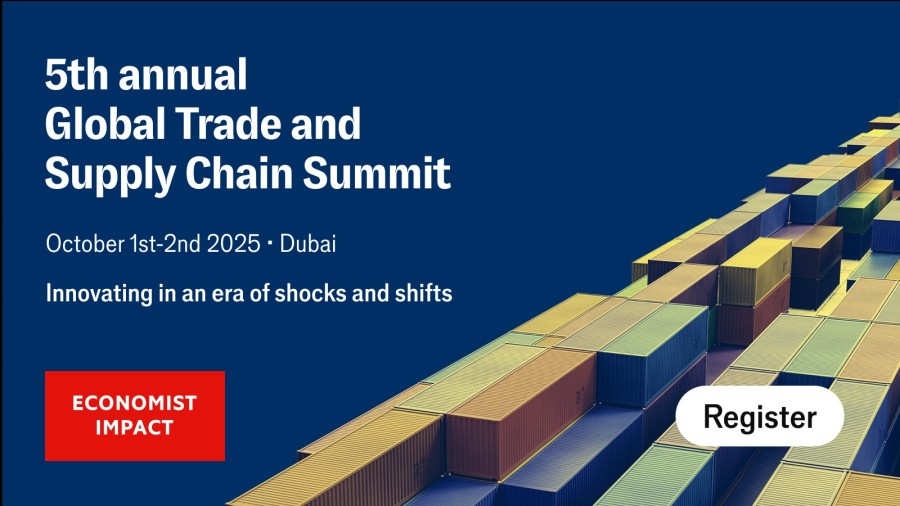 5th annual
Global Trade and
Supply Chain Summit

October 1st-2nd 2025 • Dubai

Innovating in an era of shocks and shifts

ECONOMIST
IMPACT

Register